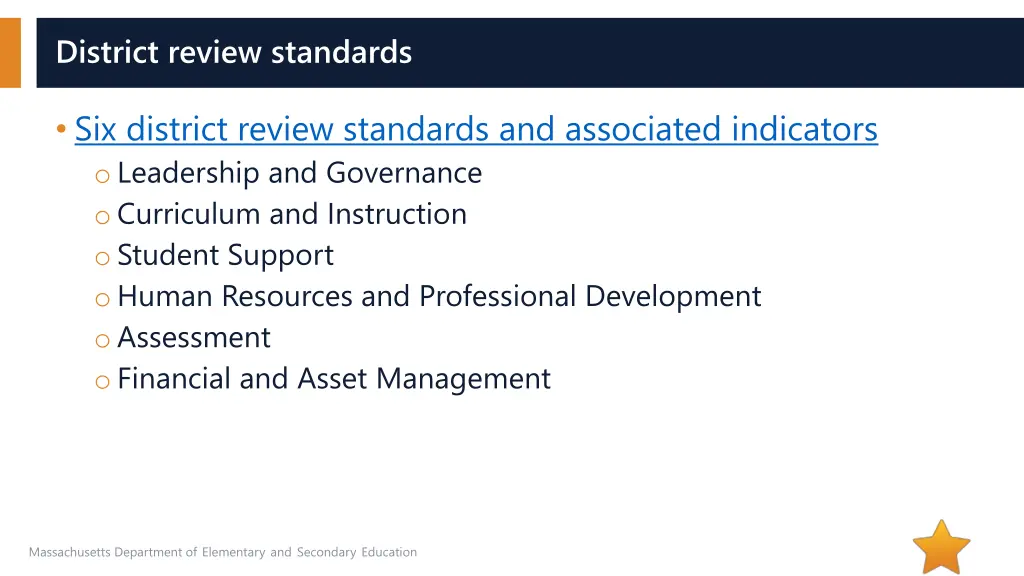 District review standards

• Six district review standards and associated indicators
o Leadership and Governance
o Curriculum and Instruction
o Student Support
o Human Resources and Professional Development
o Assessment
o Financial and Asset Management

Massachusetts Department of Elementary and Secondary Education